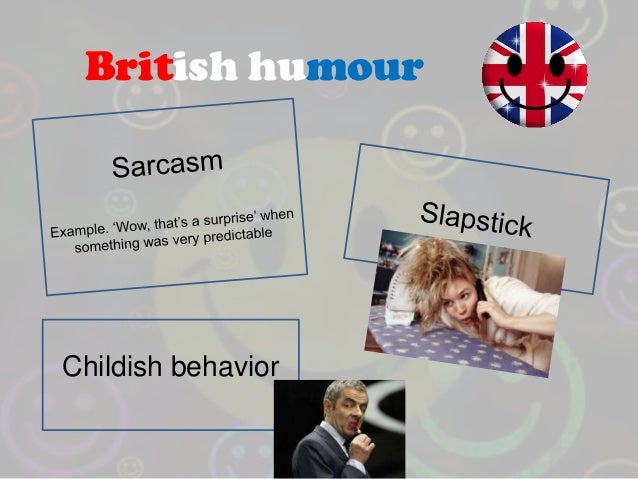 British humour

Sarcasm

Example. 'Wow, that's a surprise' when something was very predictable

Slapstick

Childish behavior